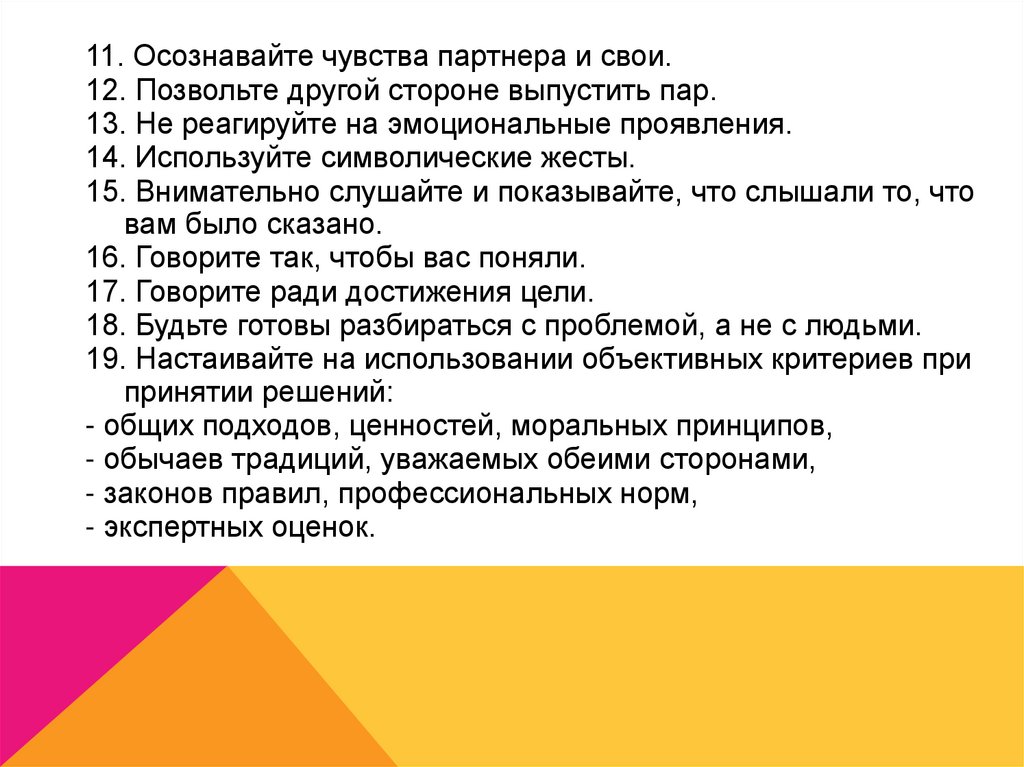 11. Осознавайте чувства партнера и свои.
12. Позвольте другой стороне выпустить пар.
13. Не реагируйте на эмоциональные проявления.
14. Используйте символические жесты.
15. Внимательно слушайте и показывайте, что слышали то, что вам было сказано.
16. Говорите так, чтобы вас поняли.
17. Говорите ради достижения цели.
18. Будьте готовы разбираться с проблемой, а не с людьми.
19. Настаивайте на использовании объективных критериев при принятии решений:
- общих подходов, ценностей, моральных принципов,
- обычаев традиций, уважаемых обеими сторонами,
- законов правил, профессиональных норм,
- экспертных оценок.